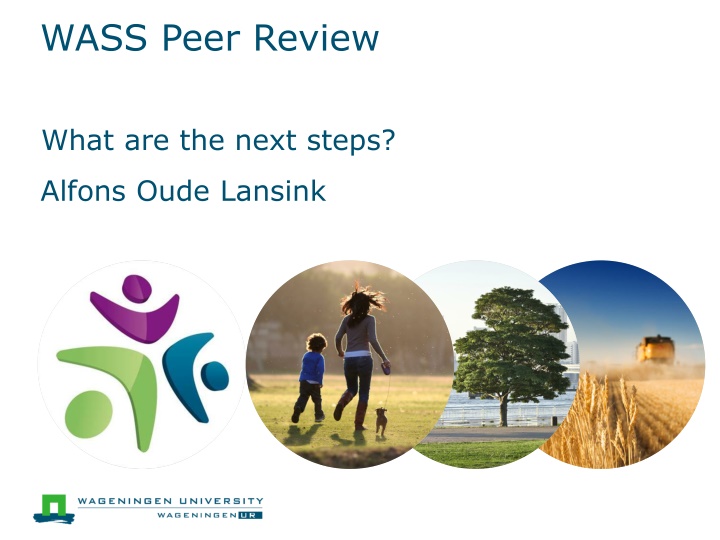 WASS Peer Review

What are the next steps?

Alfons Oude Lansink

WAGENINGEN UNIVERSITY
WAGENINGEN UR